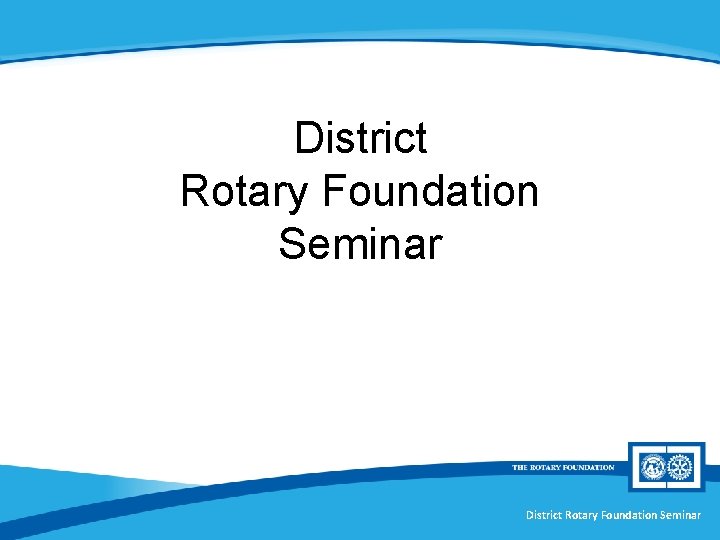 District
Rotary Foundation
Seminar

THE ROTARY FOUNDATION

District Rotary Foundation Seminar